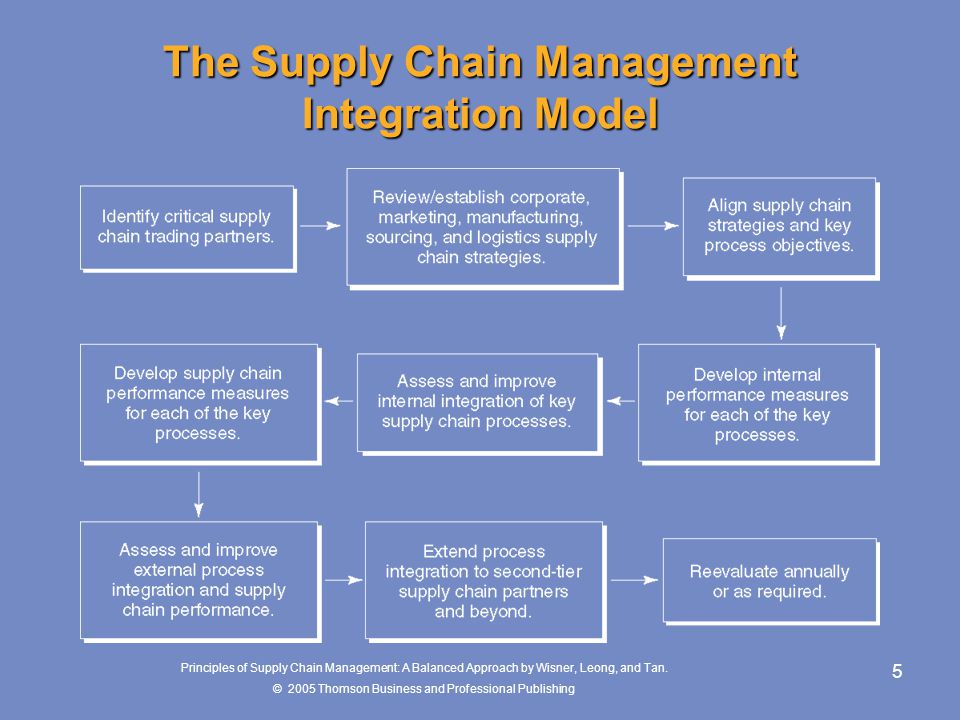 The Supply Chain Management Integration Model

Identify critical supply chain trading partners.

Review/establish corporate, marketing, manufacturing, sourcing, and logistics supply chain strategies.

Align supply chain strategies and key process objectives.

Develop internal performance measures for each of the key processes.

Assess and improve internal integration of key supply chain processes.

Develop supply chain performance measures for each of the key processes.

Assess and improve external process integration and supply chain performance.

Extend process integration to second-tier supply chain partners and beyond.

Reevaluate annually or as required.

Principles of Supply Chain Management: A Balanced Approach by Wisner, Leong, and Tan.

© 2005 Thomson Business and Professional Publishing

5